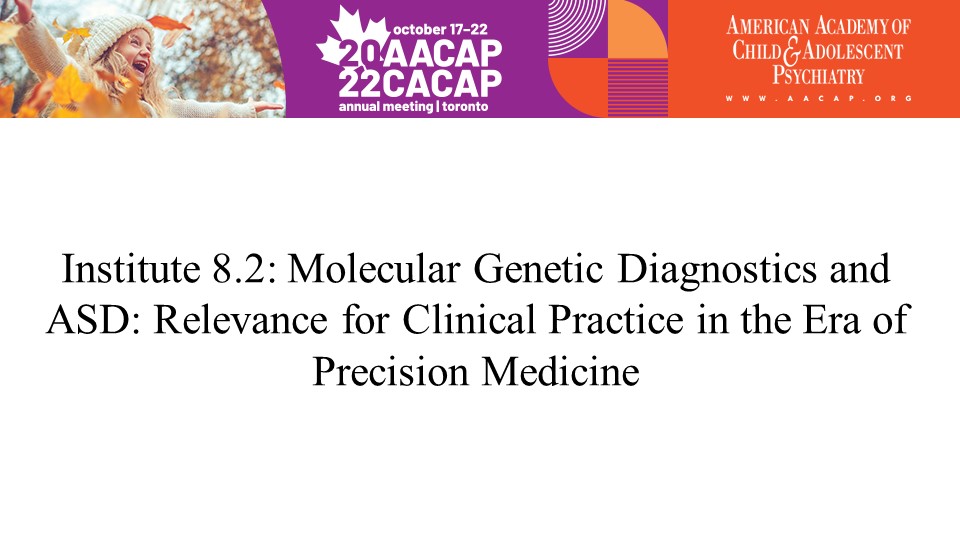 october 17–22
20 AACAP
22 CACAP
annual meeting | toronto

AMERICAN ACADEMY OF CHILD & ADOLESCENT PSYCHIATRY
WWW.AACAP.ORG

Institute 8.2: Molecular Genetic Diagnostics and ASD: Relevance for Clinical Practice in the Era of Precision Medicine